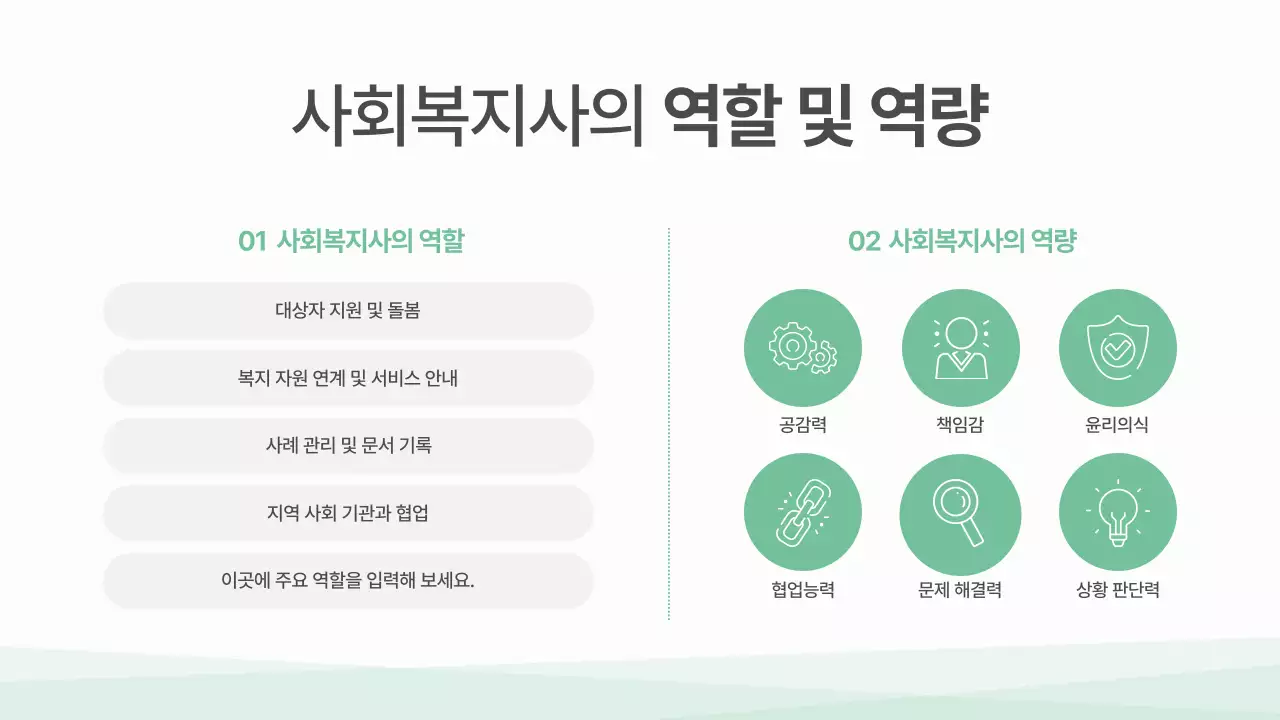 사회복지사의 역할 및 역량

01 사회복지사의 역할

대상자 지원 및 돌봄

복지 자원 연계 및 서비스 안내

사례 관리 및 문서 기록

지역 사회 기관과 협업

이곳에 주요 역할을 입력해 보세요.

02 사회복지사의 역량

공감력

책임감

윤리의식

협업능력

문제 해결력

상황 판단력